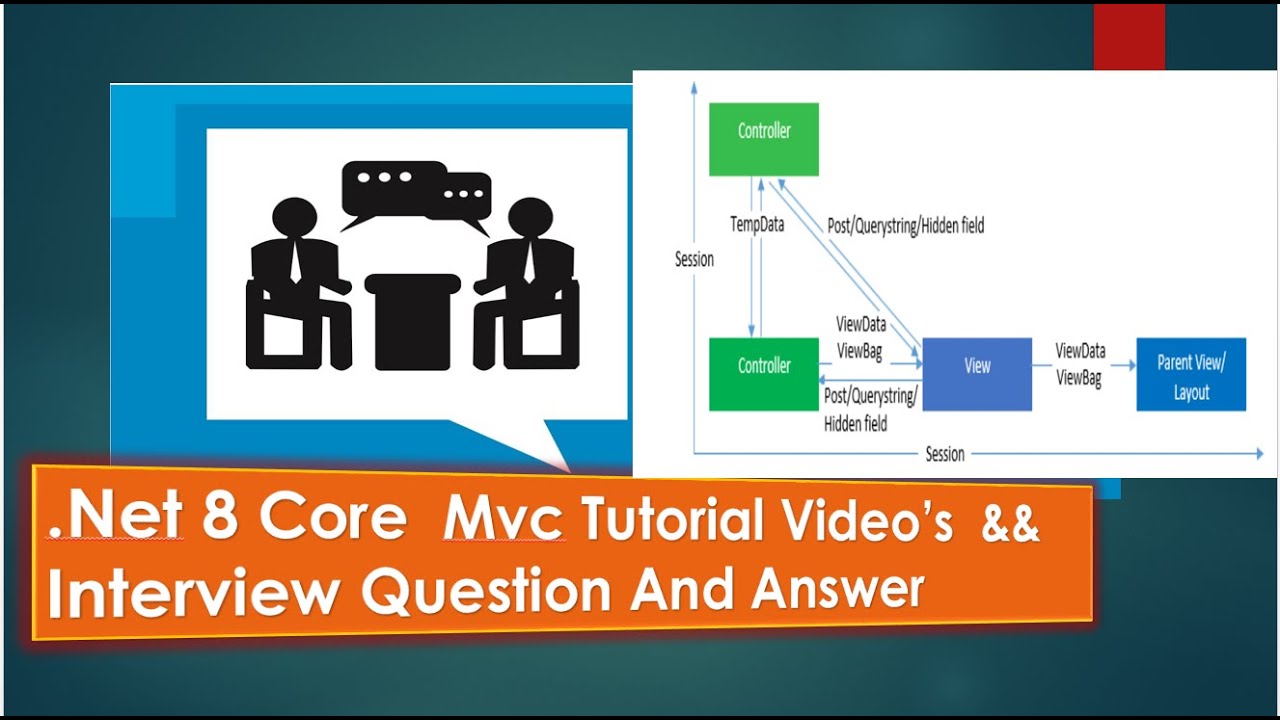 Controller

TempData

Post/Querystring/Hidden field

Session

ViewData
ViewBag

Controller

View

ViewData
ViewBag

Parent View/
Layout

Post/Querystring/
Hidden field

Session

.Net 8 Core Mvc Tutorial Video's &&
Interview Question And Answer